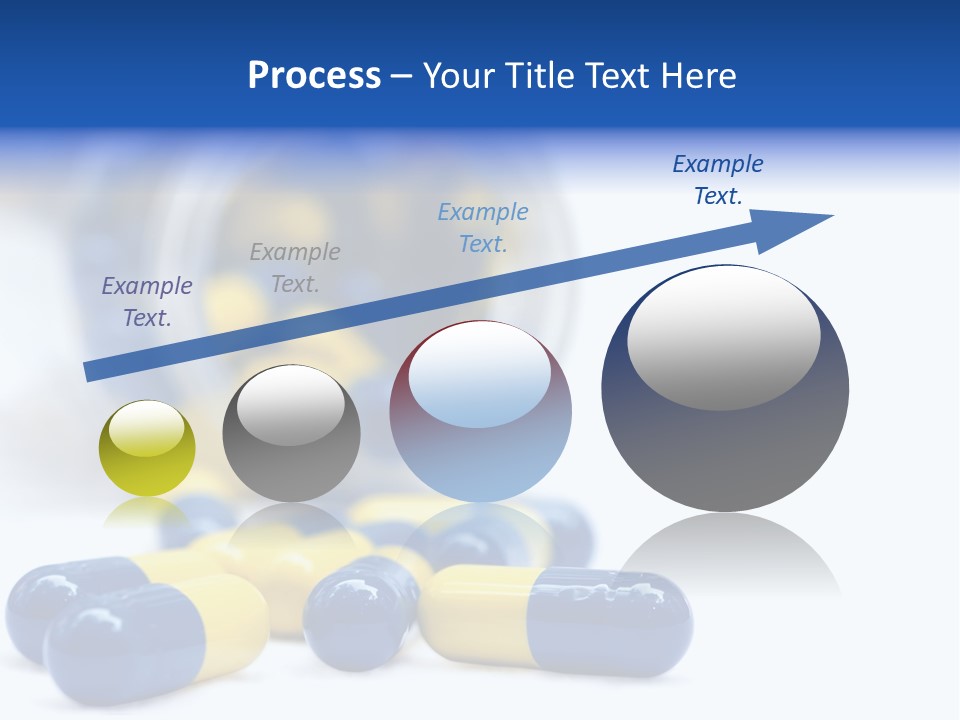 Process – Your Title Text Here

Example Text.

Example Text.

Example Text.

Example Text.